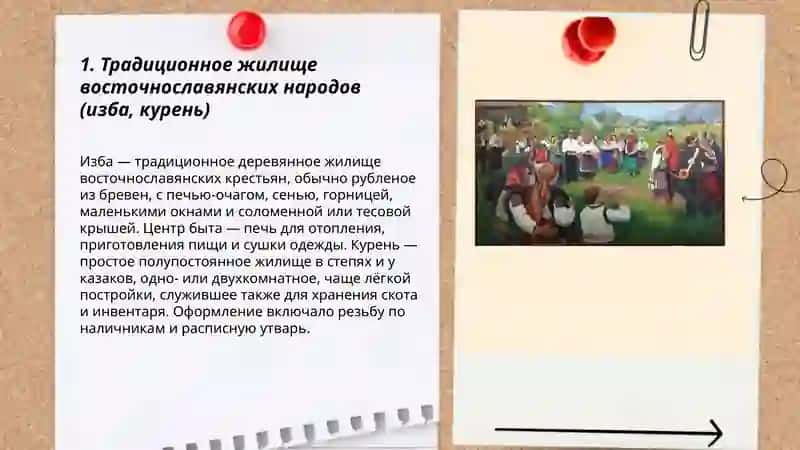 1. Традиционное жилище восточнославянских народов (изба, курень)

Изба — традиционное деревянное жилище восточнославянских крестьян, обычно рубленое из бревен, с печью-очагом, сенью, горницей, маленькими окнами и соломенной или тесовой крышей. Центр быта — печь для отопления, приготовления пищи и сушки одежды. Курень — простое полупостоянное жилище в степях и у казаков, одно- или двухкомнатное, чаще лёгкой постройки, служившее также для хранения скота и инвентаря. Оформление включало резьбу по наличникам и расписную утварь.